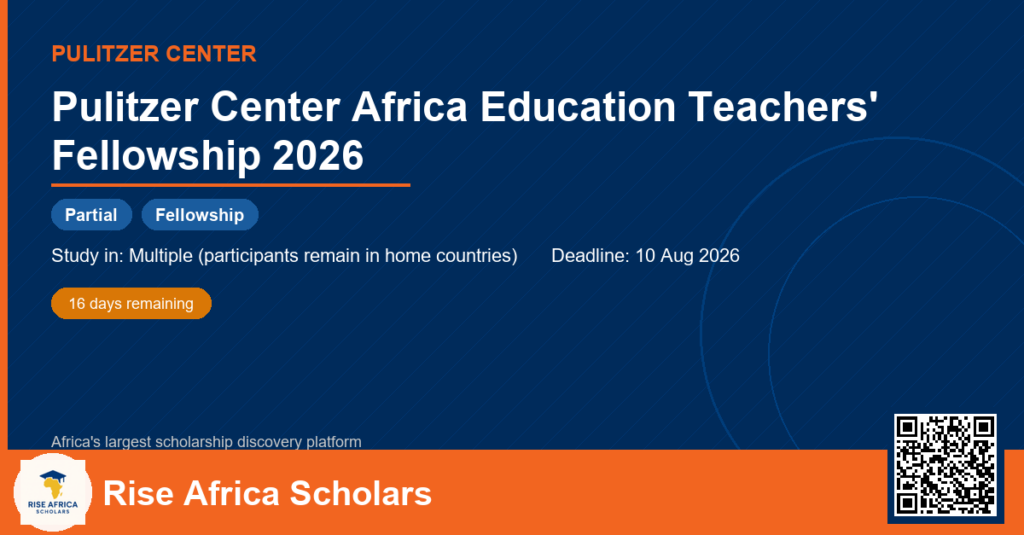 PULITZER CENTER

Pulitzer Center Africa Education Teachers' Fellowship 2026

Partial

Fellowship

Study in: Multiple (participants remain in home countries)

Deadline: 10 Aug 2026

16 days remaining

Africa's largest scholarship discovery platform

RISE AFRICA SCHOLARS

Rise Africa Scholars